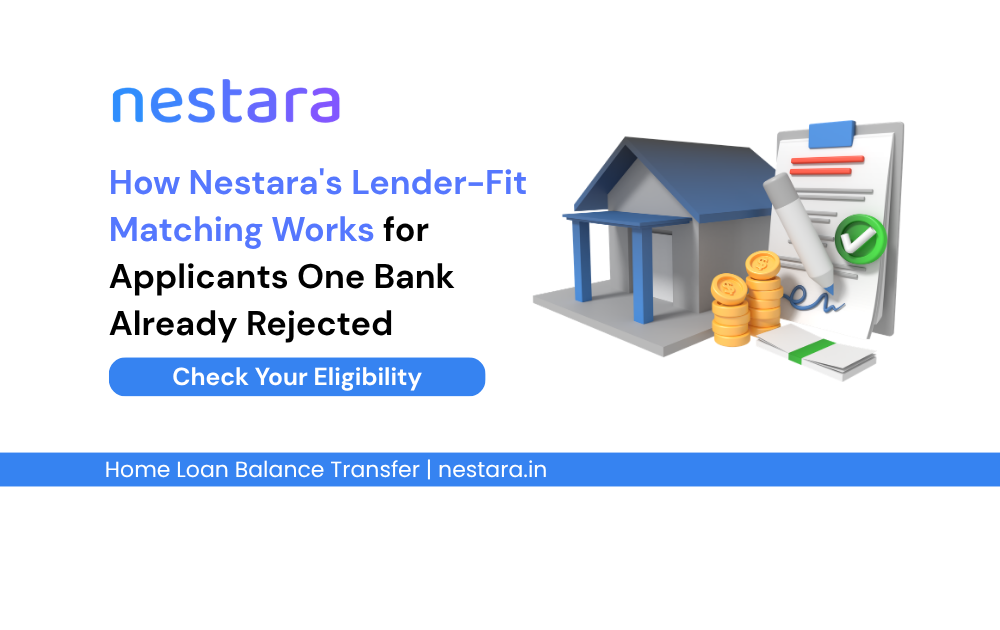 nestara

How Nestara's Lender-Fit Matching Works for Applicants One Bank Already Rejected

Check Your Eligibility

Home Loan Balance Transfer | nestara.in